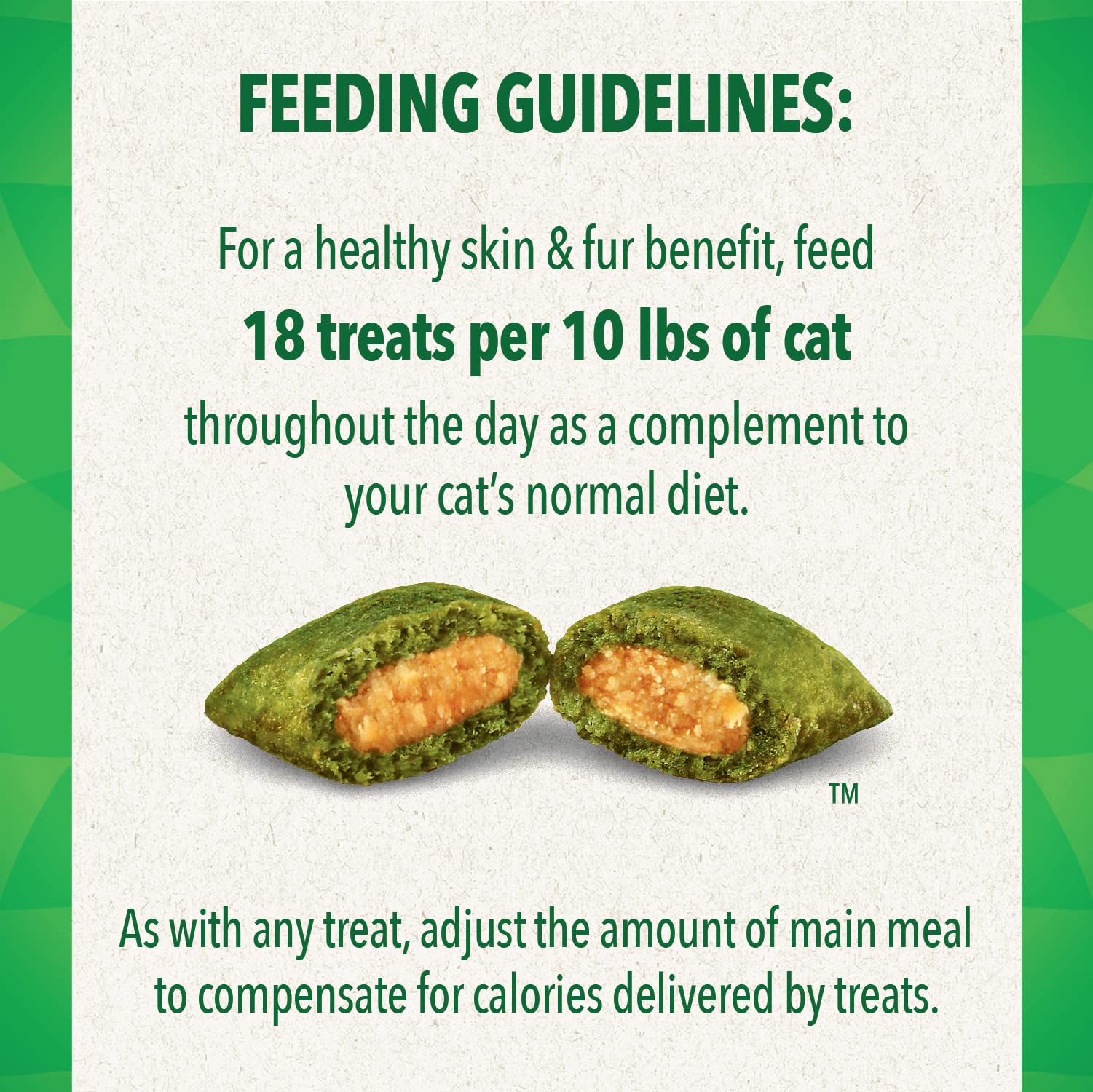 FEEDING GUIDELINES:

For a healthy skin & fur benefit, feed 18 treats per 10 lbs of cat throughout the day as a complement to your cat's normal diet.

TM

As with any treat, adjust the amount of main meal to compensate for calories delivered by treats.